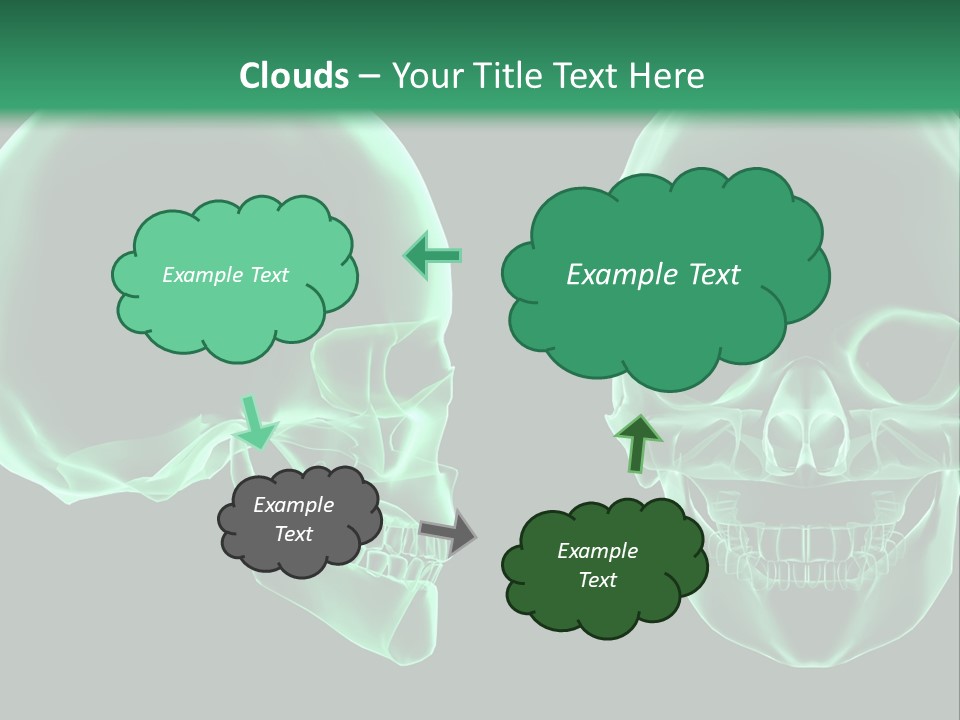 Clouds – Your Title Text Here

Example Text

Example Text

Example Text

Example Text